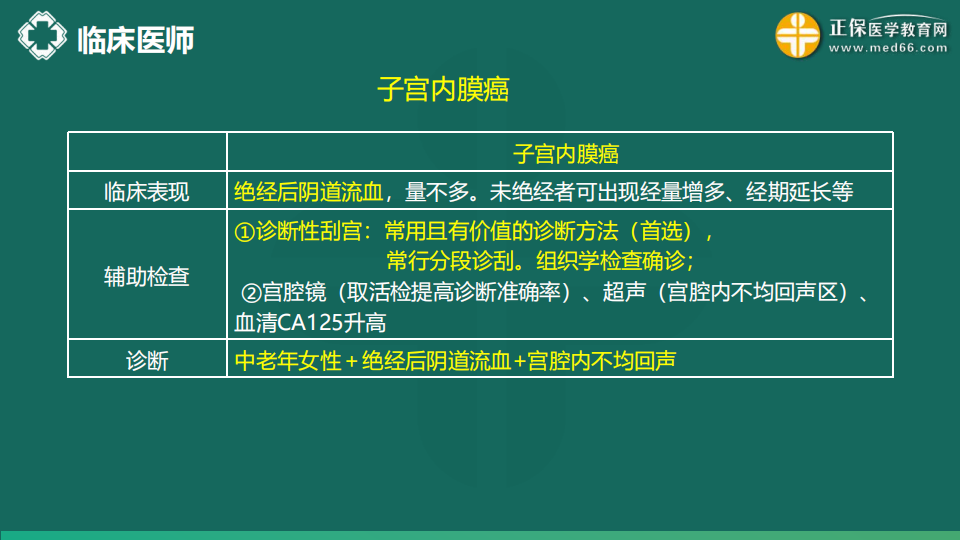 临床医师

正保医学教育网
www.med66.com

子宫内膜癌

| | 子宫内膜癌 |
|---|---|
| 临床表现 | 绝经后阴道流血，量不多。未绝经者可出现经量增多、经期延长等 |
| 辅助检查 | ①诊断性刮宫：常用且有价值的诊断方法（首选），常行分段诊刮。组织学检查确诊；②宫腔镜（取活检提高诊断准确率）、超声（宫腔内不均回声区）、血清CA125升高 |
| 诊断 | 中老年女性＋绝经后阴道流血+宫腔内不均回声 |